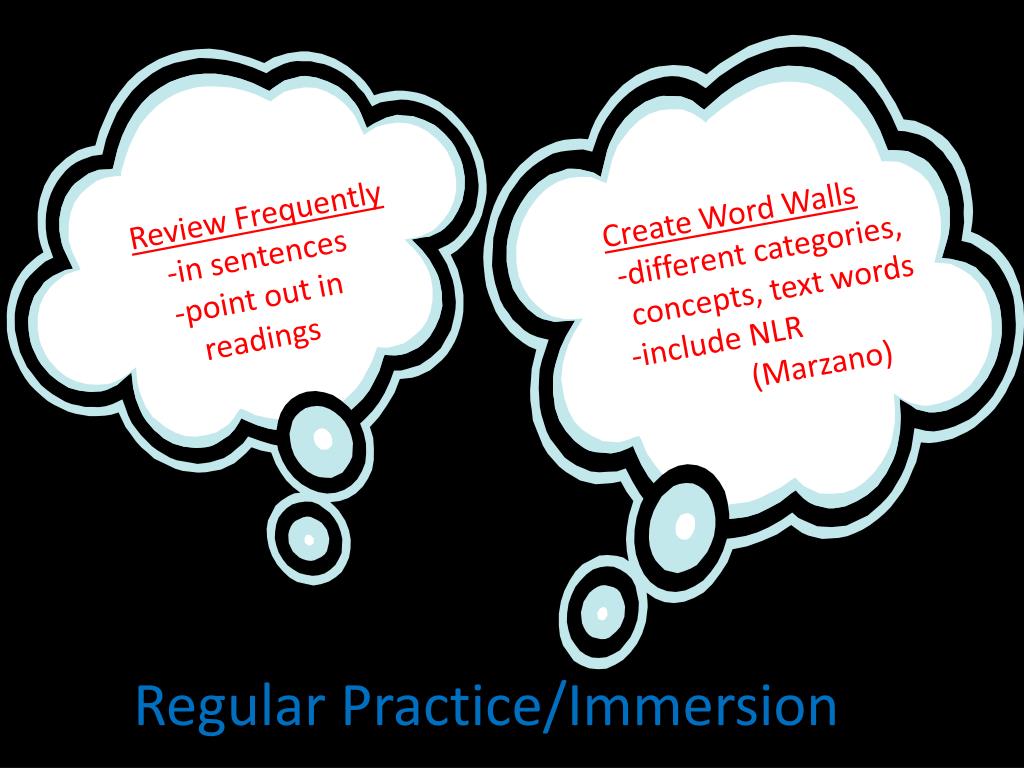 Review Frequently
-in sentences
-point out in readings

Create Word Walls
-different categories, concepts, text words
-include NLR
(Marzano)

Regular Practice/Immersion